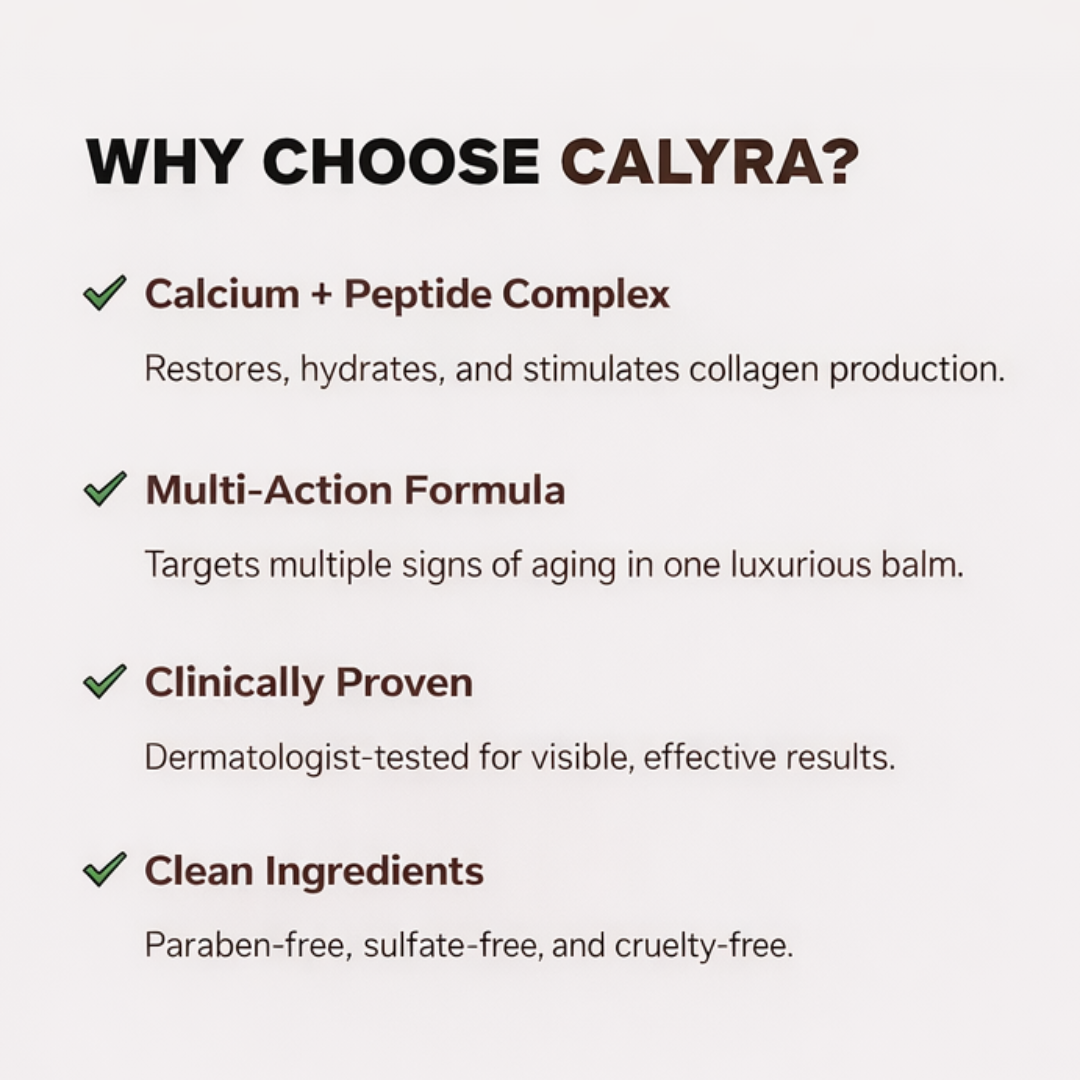 WHY CHOOSE CALYRA?

✓ Calcium + Peptide Complex

Restores, hydrates, and stimulates collagen production.

✓ Multi-Action Formula

Targets multiple signs of aging in one luxurious balm.

✓ Clinically Proven

Dermatologist-tested for visible, effective results.

✓ Clean Ingredients

Paraben-free, sulfate-free, and cruelty-free.